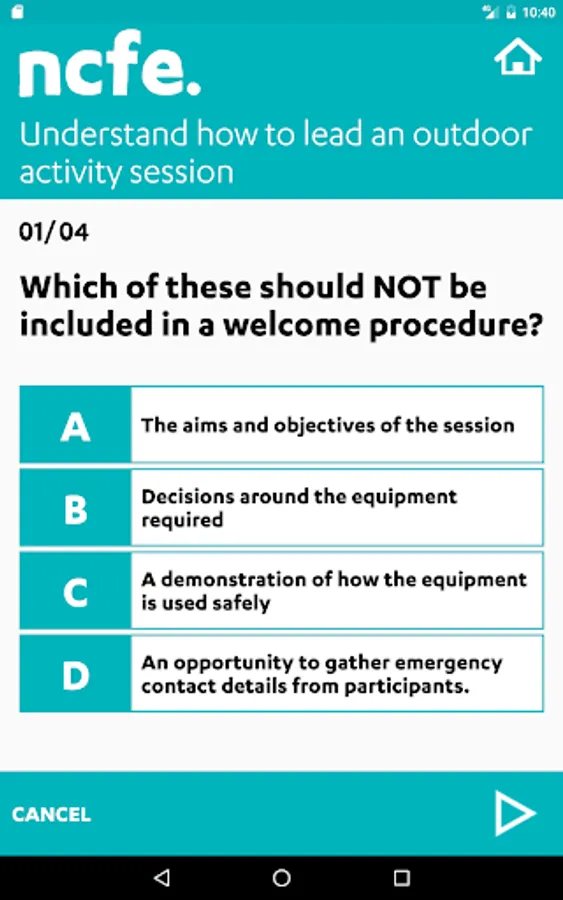 10:40

ncfe.

Understand how to lead an outdoor activity session

01/04

Which of these should NOT be included in a welcome procedure?

A The aims and objectives of the session

B Decisions around the equipment required

C A demonstration of how the equipment is used safely

D An opportunity to gather emergency contact details from participants.

CANCEL